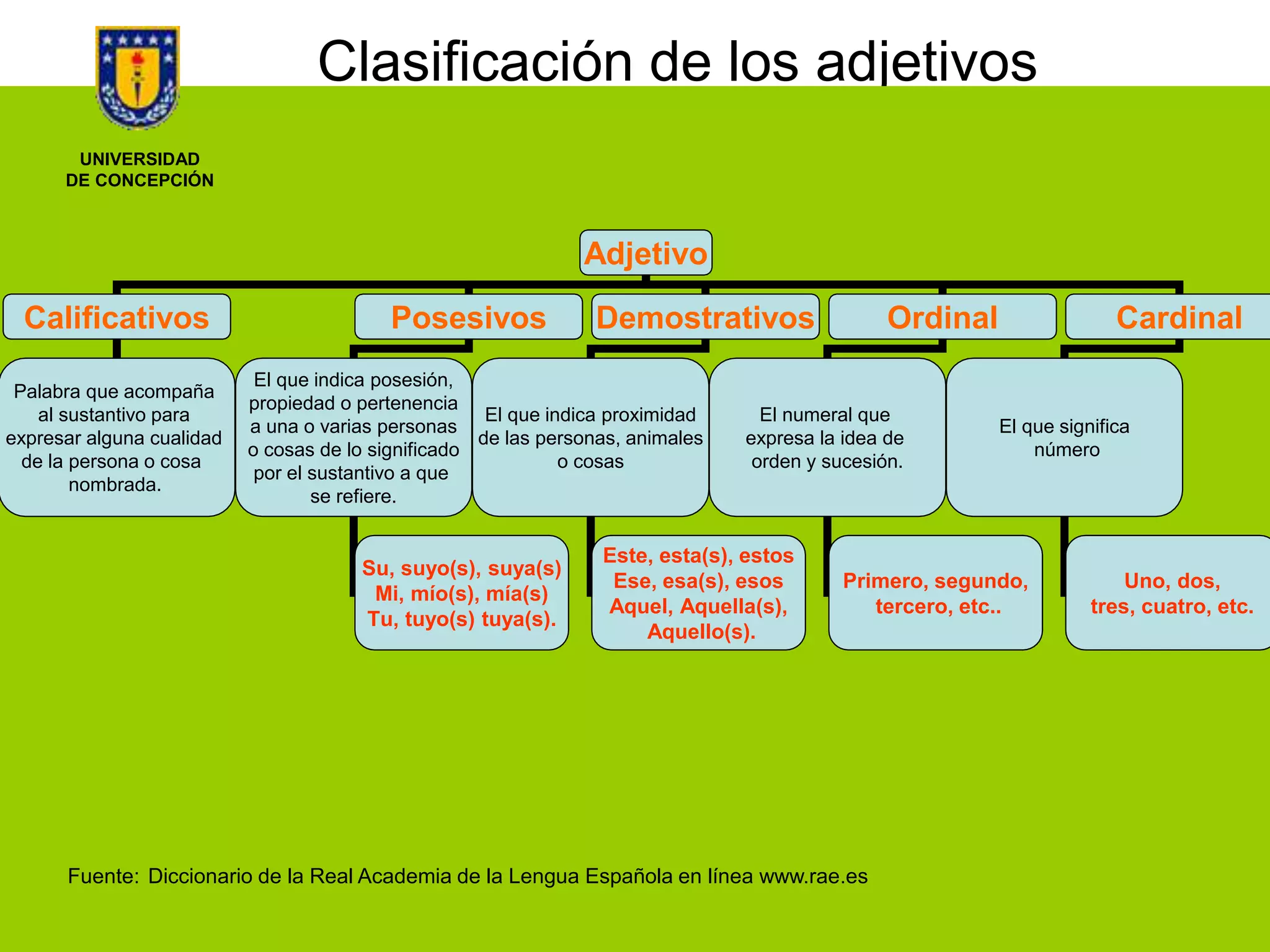 Clasificación de los adjetivos

UNIVERSIDAD DE CONCEPCIÓN

Adjetivo

Calificativos

Posesivos

Demostrativos

Ordinal

Cardinal

Palabra que acompaña al sustantivo para expresar alguna cualidad de la persona o cosa nombrada.

El que indica posesión, propiedad o pertenencia a una o varias personas o cosas de lo significado por el sustantivo a que se refiere.

El que indica proximidad de las personas, animales o cosas

El numeral que expresa la idea de orden y sucesión.

El que significa número

Su, suyo(s), suya(s)
Mi, mío(s), mía(s)
Tu, tuyo(s) tuya(s).

Este, esta(s), estos
Ese, esa(s), esos
Aquel, Aquella(s), Aquello(s).

Primero, segundo, tercero, etc..

Uno, dos, tres, cuatro, etc.

Fuente: Diccionario de la Real Academia de la Lengua Española en línea www.rae.es